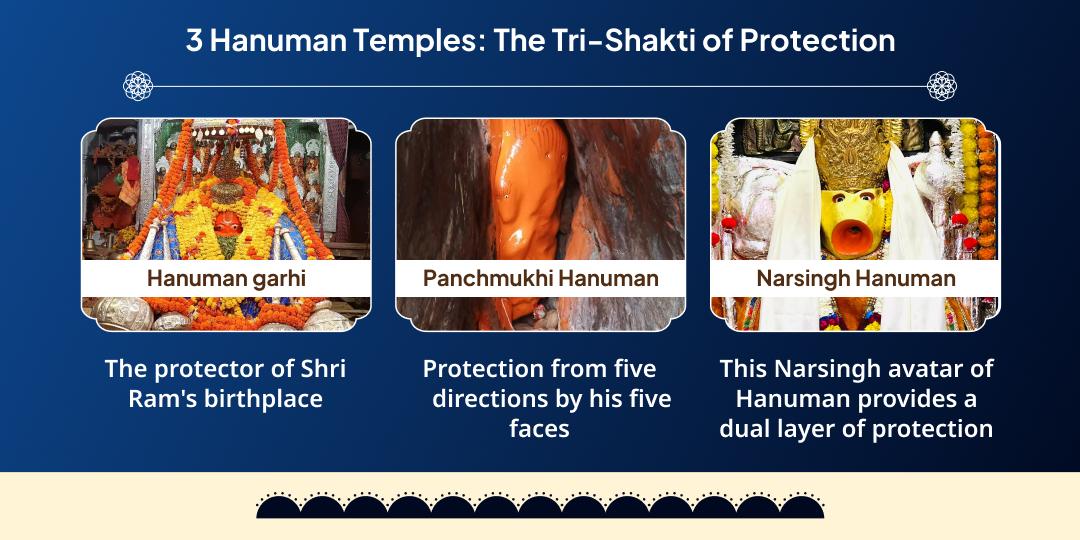 3 Hanuman Temples: The Tri-Shakti of Protection

Hanuman garhi

The protector of Shri Ram's birthplace

Panchmukhi Hanuman

Protection from five directions by his five faces

Narsingh Hanuman

This Narsingh avatar of Hanuman provides a dual layer of protection